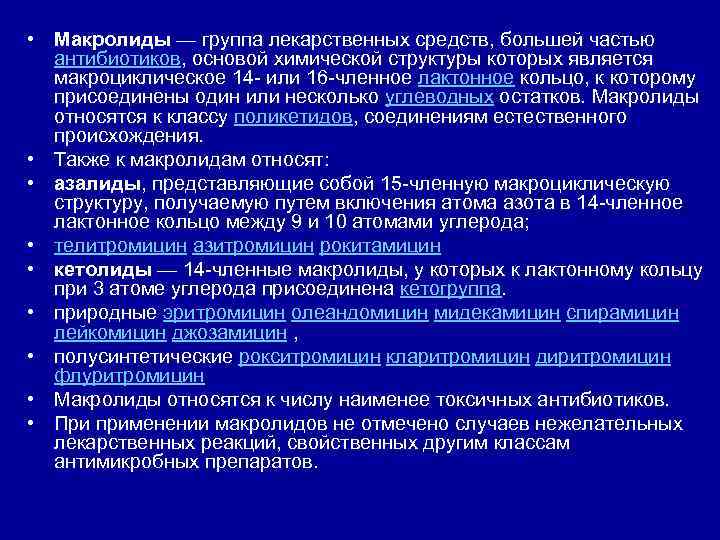 • Макролиды — группа лекарственных средств, большей частью антибиотиков, основой химической структуры которых является макроциклическое 14- или 16-членное лактонное кольцо, к которому присоединены один или несколько углеводных остатков. Макролиды относятся к классу поликетидов, соединениям естественного происхождения.

• Также к макролидам относят:

• азалиды, представляющие собой 15-членную макроциклическую структуру, получаемую путем включения атома азота в 14-членное лактонное кольцо между 9 и 10 атомами углерода;

• телитромицин азитромицин рокитамицин

• кетолиды — 14-членные макролиды, у которых к лактонному кольцу при 3 атоме углерода присоединена кетогруппа.

• природные эритромицин олеандомицин мидекамицин спирамицин лейкомицин джозамицин ,

• полусинтетические рокситромицин кларитромицин диритромицин флуритромицин

• Макролиды относятся к числу наименее токсичных антибиотиков.

• При применении макролидов не отмечено случаев нежелательных лекарственных реакций, свойственных другим классам антимикробных препаратов.